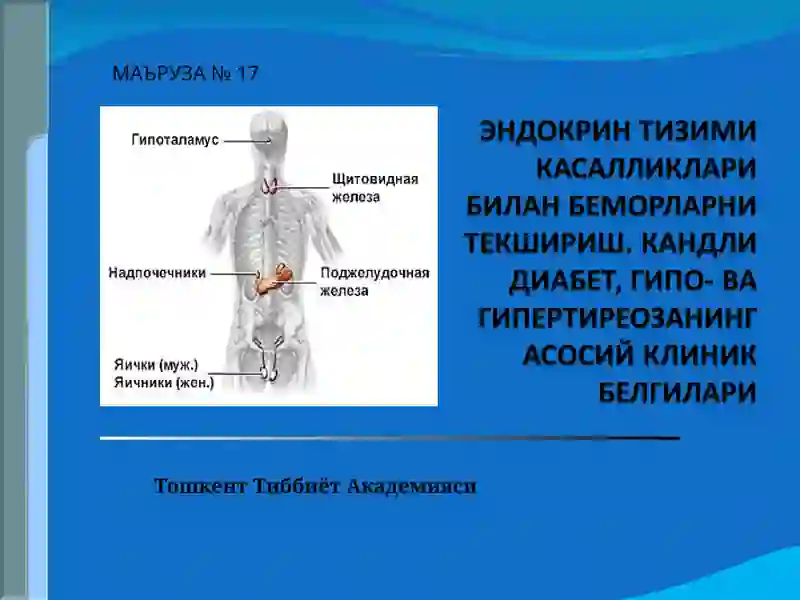 МАЪРУЗА № 17

Гипоталамус

Щитовидная железа

Надпочечники

Поджелудочная железа

Яички (муж.)
Яичники (жен.)

ЭНДОКРИН ТИЗИМИ КАСАЛЛИКЛАРИ БИЛАН БЕМОРЛАРНИ ТЕКШИРИШ. КАНДЛИ ДИАБЕТ, ГИПО- ВА ГИПЕРТИРЕОЗАНИНГ АСОСИЙ КЛИНИК БЕЛГИЛАРИ

Тошкент Тиббиёт Академияси